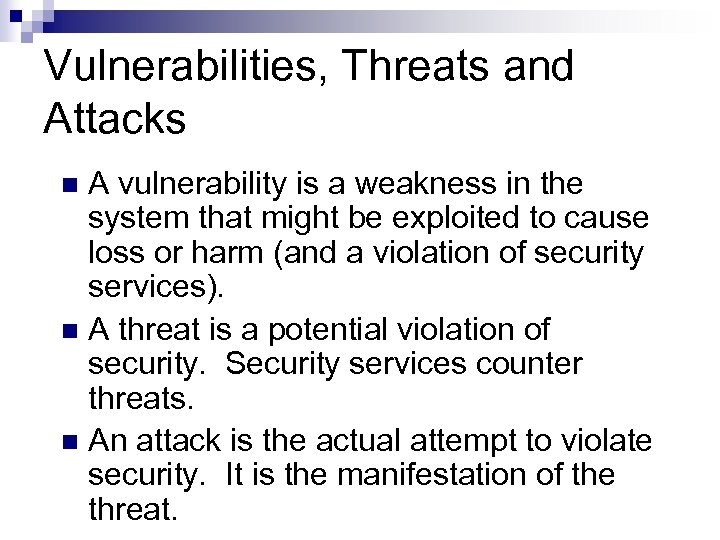 Vulnerabilities, Threats and Attacks

A vulnerability is a weakness in the system that might be exploited to cause loss or harm (and a violation of security services).

A threat is a potential violation of security. Security services counter threats.

An attack is the actual attempt to violate security. It is the manifestation of the threat.